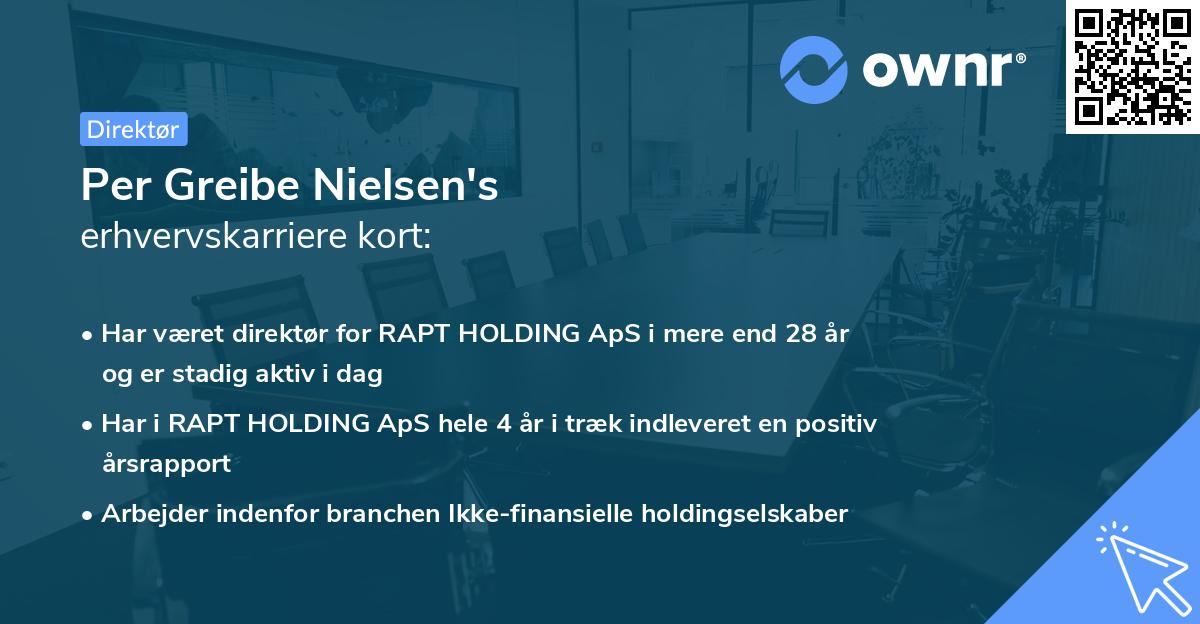 ownr®

Direktør

Per Greibe Nielsen's
erhvervskarriere kort:

• Har været direktør for RAPT HOLDING ApS i mere end 28 år og er stadig aktiv i dag
• Har i RAPT HOLDING ApS hele 4 år i træk indleveret en positiv årsrapport
• Arbejder indenfor branchen Ikke-finansielle holdingselskaber